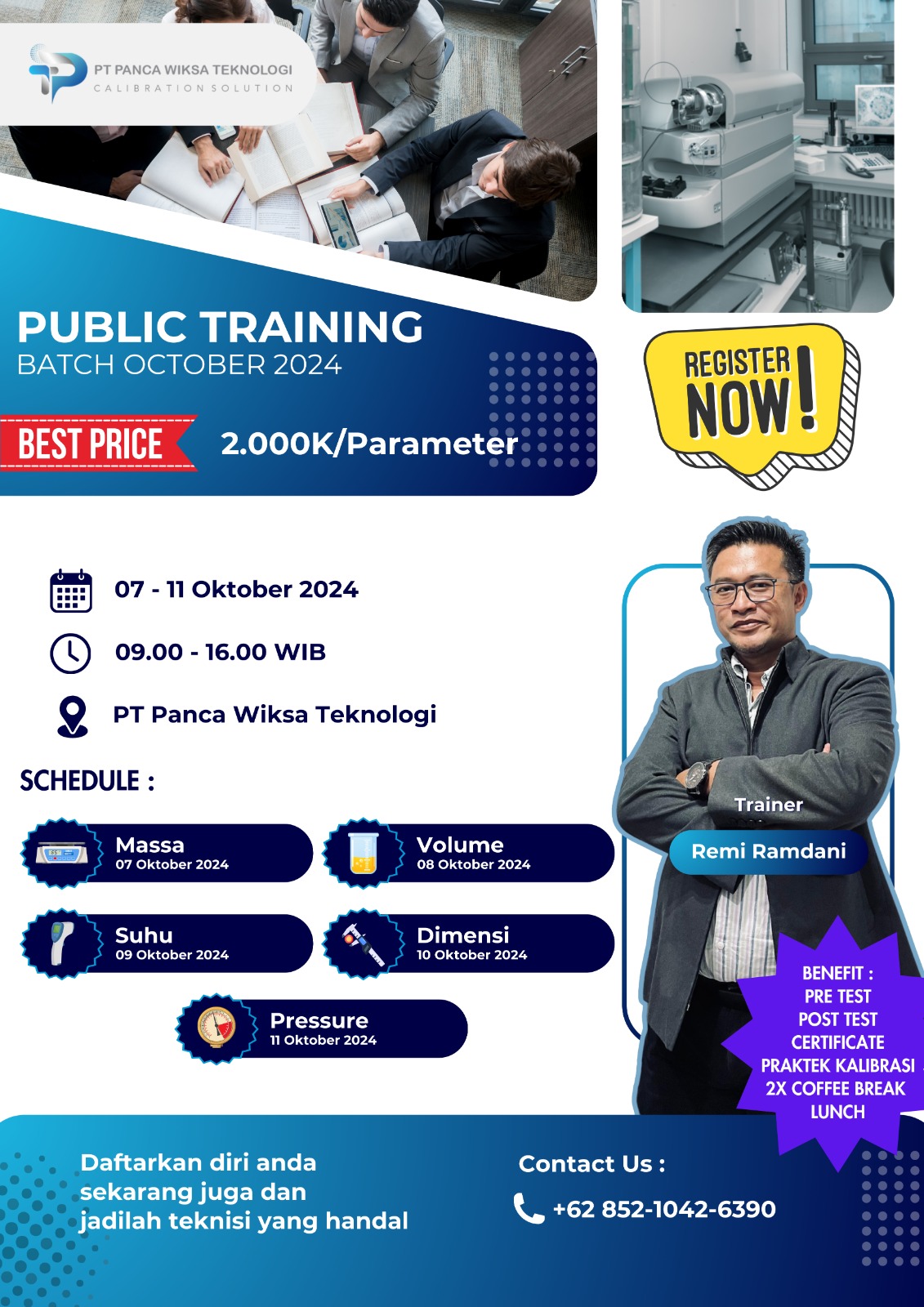 PT PANCA WIKSA TEKNOLOGI
CALIBRATION SOLUTION

PUBLIC TRAINING
BATCH OCTOBER 2024

BEST PRICE 2.000K/Parameter

REGISTER NOW!

07 - 11 Oktober 2024

09.00 - 16.00 WIB

PT Panca Wiksa Teknologi

SCHEDULE :

Massa
07 Oktober 2024

Volume
08 Oktober 2024

Suhu
09 Oktober 2024

Dimensi
10 Oktober 2024

Pressure
11 Oktober 2024

Trainer
Remi Ramdani

BENEFIT :
PRE TEST
POST TEST
CERTIFICATE
PRAKTEK KALIBRASI
2X COFFEE BREAK
LUNCH

Daftarkan diri anda sekarang juga dan jadilah teknisi yang handal

Contact Us :
+62 852-1042-6390